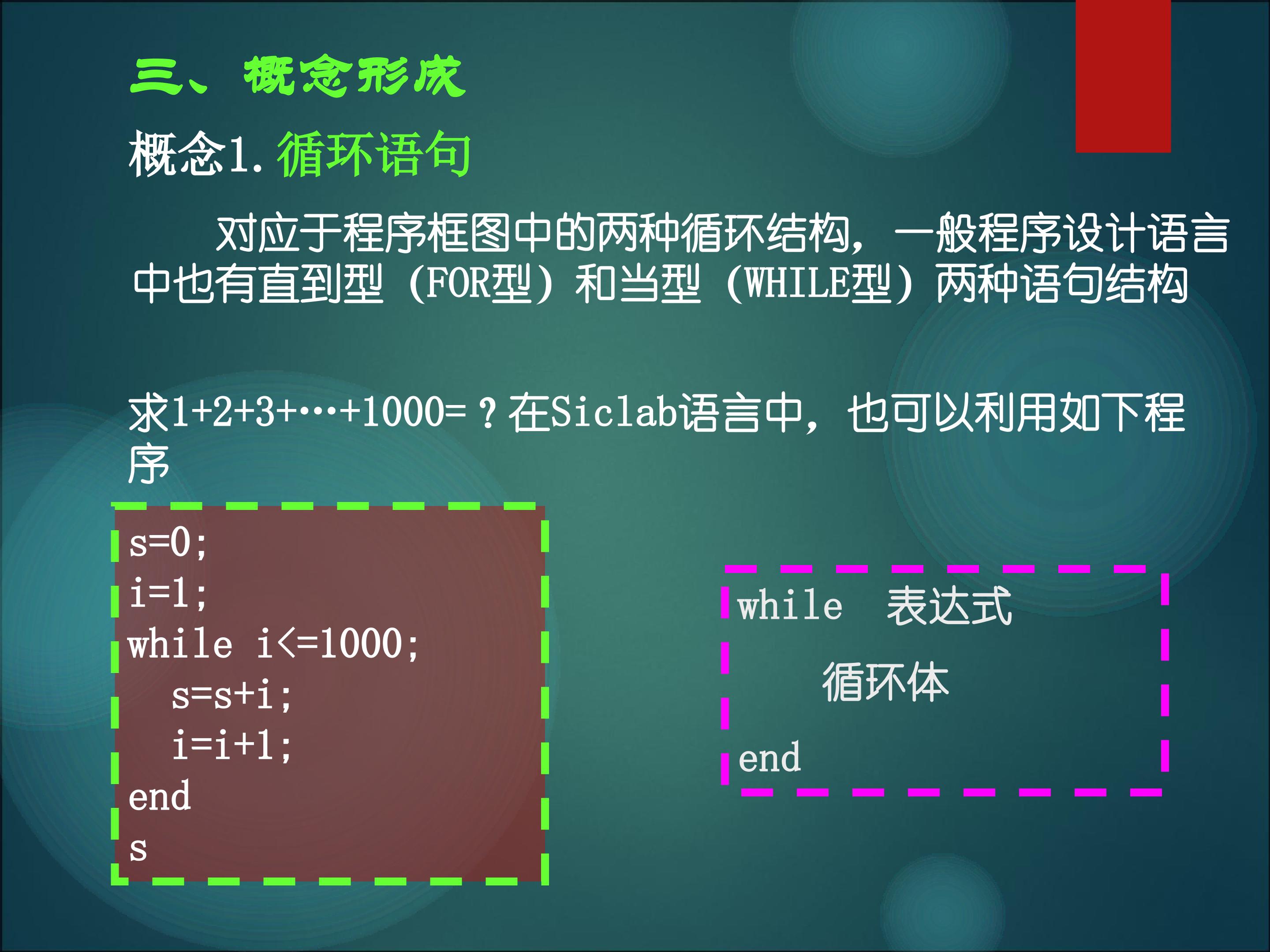 三、概念形成

概念1. 循环语句

对应于程序框图中的两种循环结构，一般程序设计语言中也有直到型（FOR型）和当型（WHILE型）两种语句结构

求1+2+3+…+1000=？在Siclab语言中，也可以利用如下程序

s=0;
i=1;
while i<=1000;
s=s+i;
i=i+1;
end
s

while 表达式
循环体
end